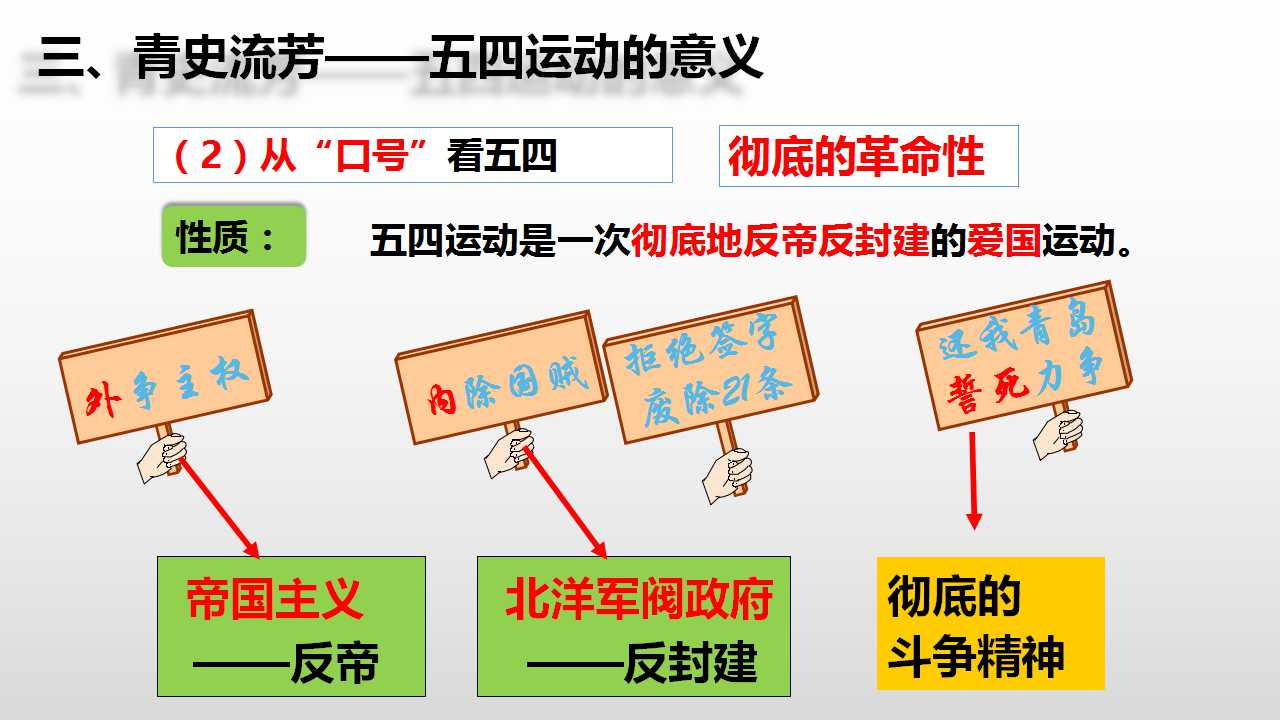 三、青史流芳——五四运动的意义

（2）从“口号”看五四

彻底的革命性

性质：

五四运动是一次彻底地反帝反封建的爱国运动。

外争主权

内除国贼

拒绝签字
废除21条

还我青岛
誓死力争

帝国主义
——反帝

北洋军阀政府
——反封建

彻底的
斗争精神